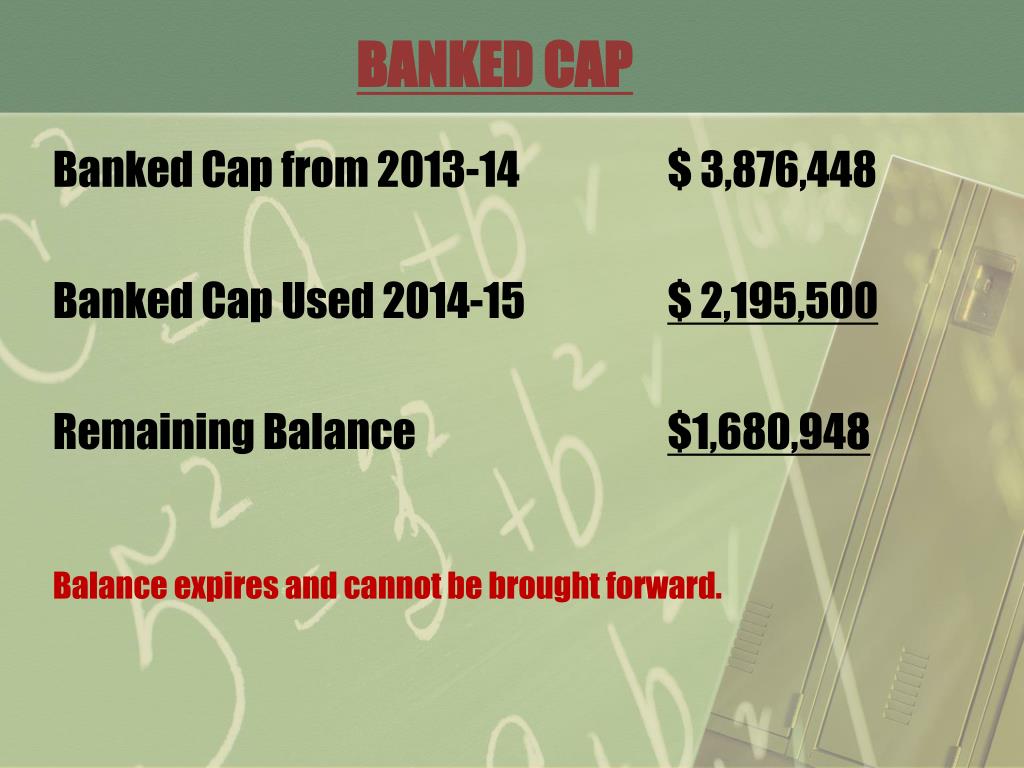 BANKED CAP

Banked Cap from 2013-14 $ 3,876,448

Banked Cap Used 2014-15 $ 2,195,500

Remaining Balance $1,680,948

Balance expires and cannot be brought forward.